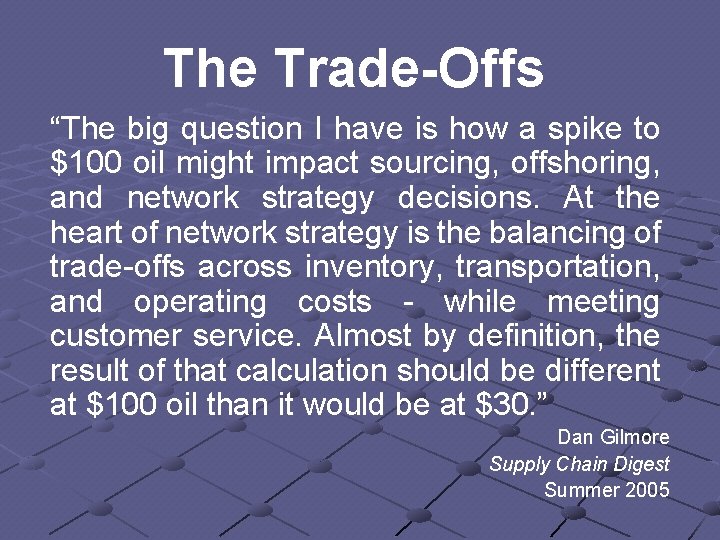 The Trade-Offs

“The big question I have is how a spike to \$100 oil might impact sourcing, offshoring, and network strategy decisions. At the heart of network strategy is the balancing of trade-offs across inventory, transportation, and operating costs - while meeting customer service. Almost by definition, the result of that calculation should be different at \$100 oil than it would be at \$30.”

Dan Gilmore
Supply Chain Digest
Summer 2005